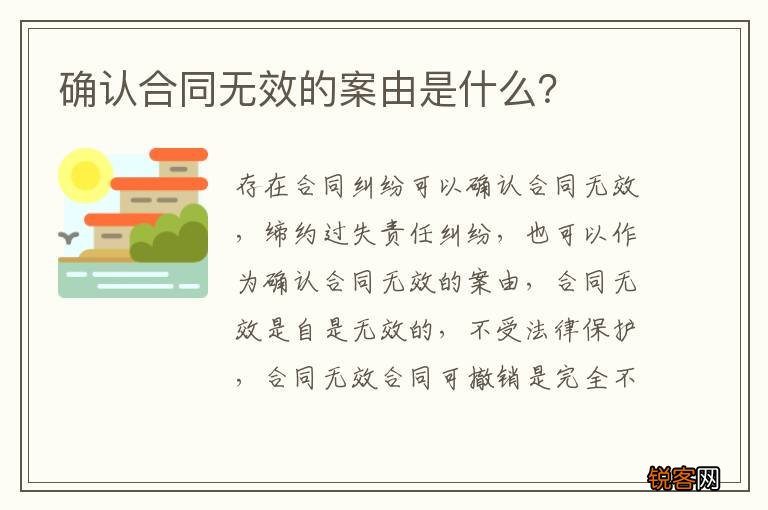 确认合同无效的案由是什么?

存在合同纠纷可以确认合同无效，缔约过失责任纠纷，也可以作为确认合同无效的案由，合同无效是自是无效的，不受法律保护，合同无效合同可撤销是完全不

锐客网